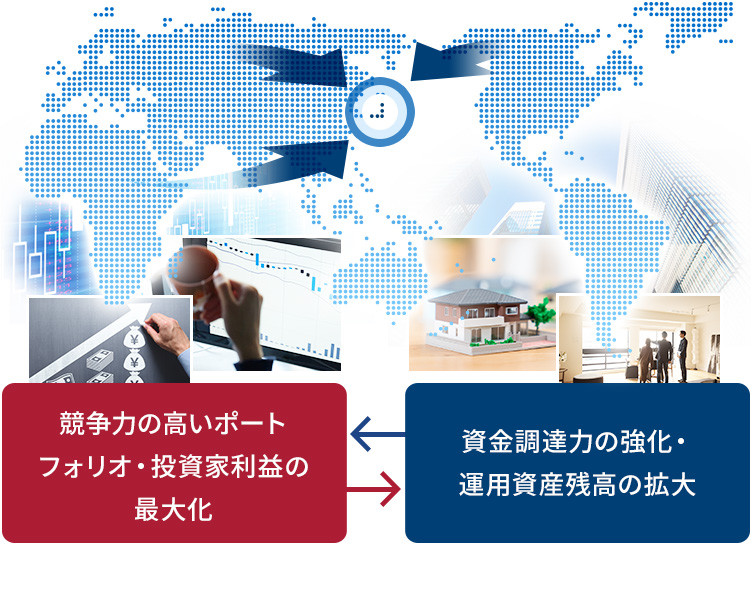 競争力の高いポートフォリオ・投資家利益の最大化

資金調達力の強化・運用資産残高の拡大